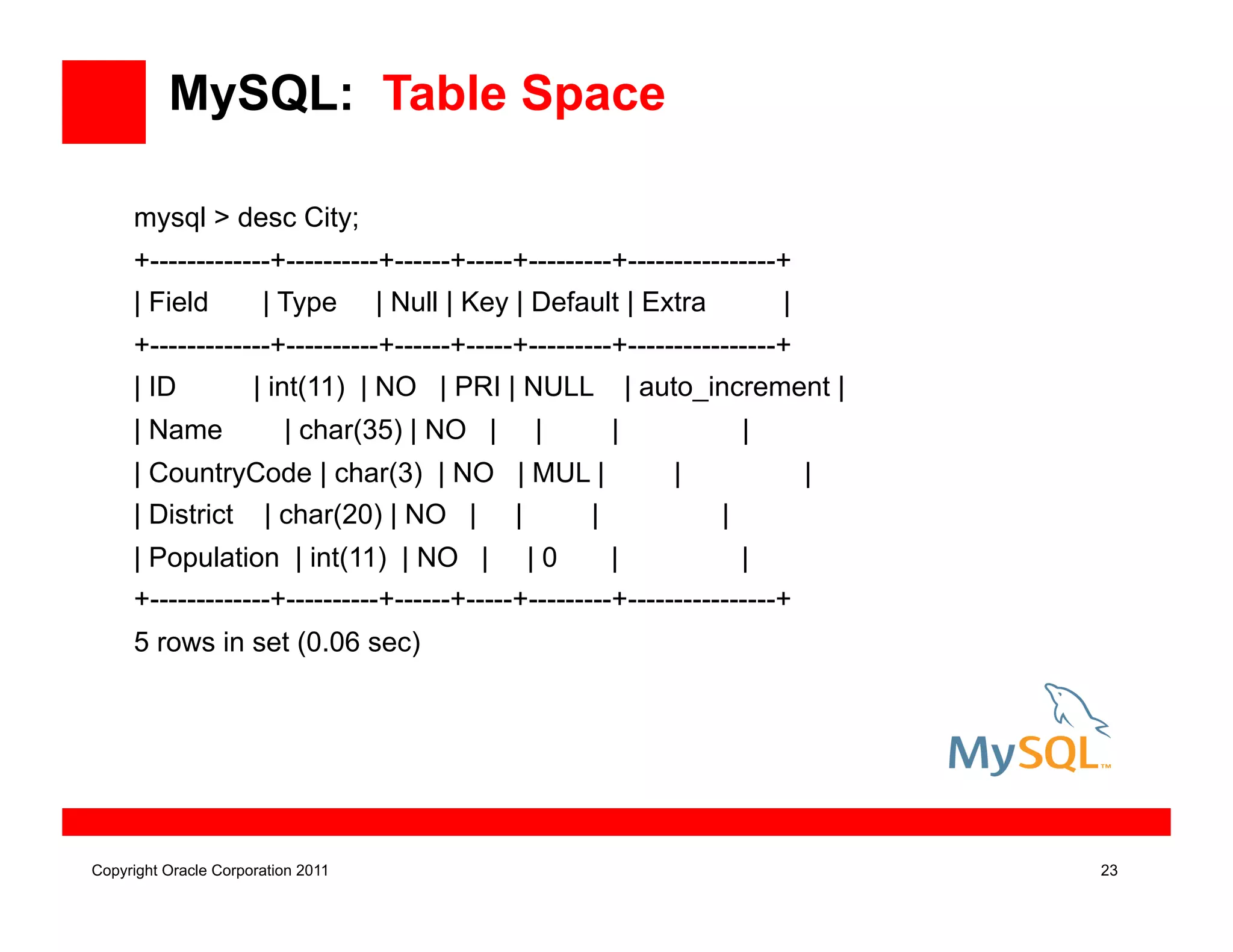 MySQL: Table Space

mysql > desc City;

+-------------+----------+------+-----+---------+----------------+
| Field | Type | Null | Key | Default | Extra |
+-------------+----------+------+-----+---------+----------------+
| ID | int(11) | NO | PRI | NULL | auto_increment |
| Name | char(35) | NO | | | |
| CountryCode | char(3) | NO | MUL | | |
| District | char(20) | NO | | | |
| Population | int(11) | NO | | 0 | |
+-------------+----------+------+-----+---------+----------------+
5 rows in set (0.06 sec)

MySQL™

Copyright Oracle Corporation 2011

23